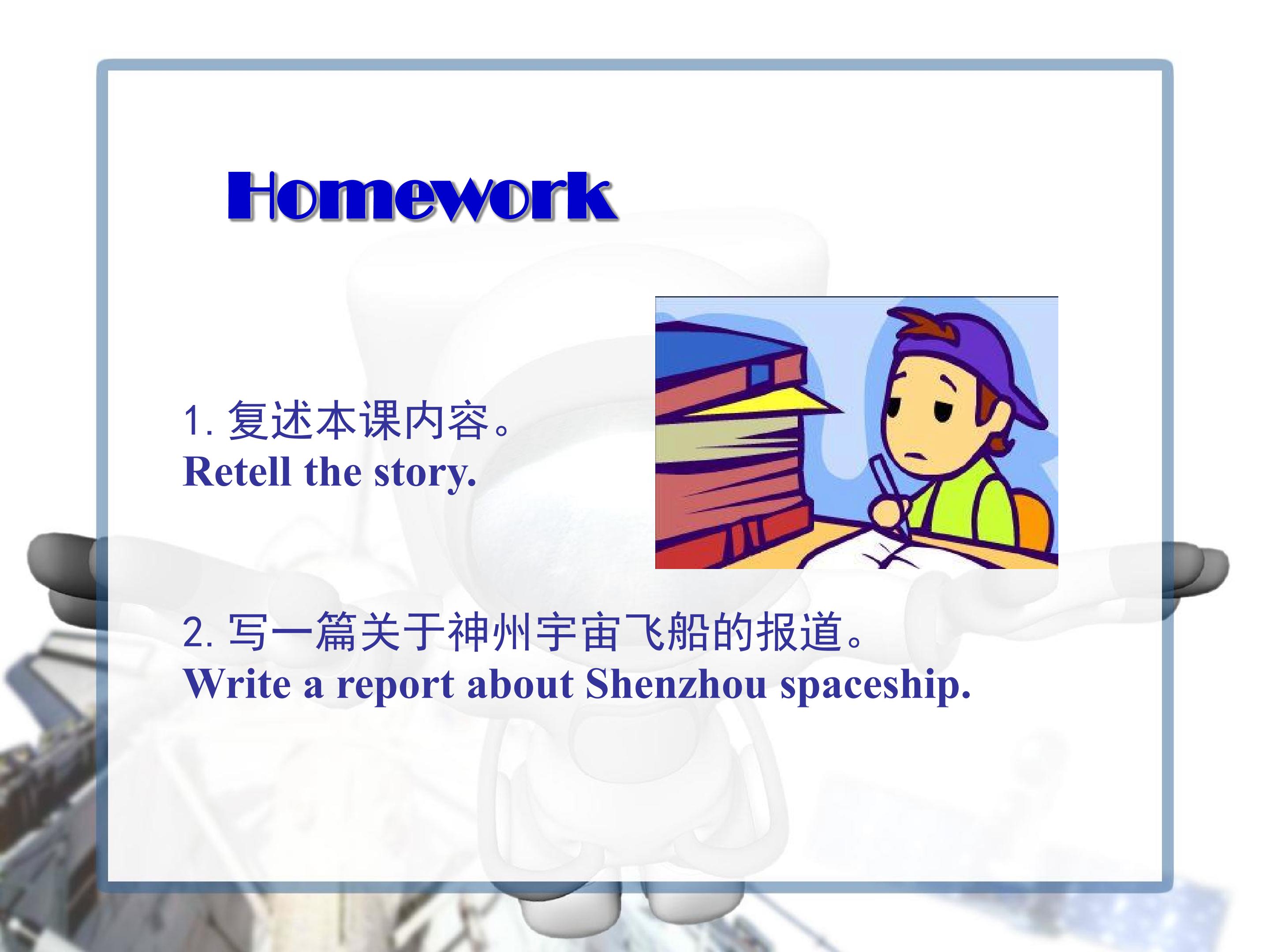 Homework

1. 复述本课内容。
Retell the story.

2. 写一篇关于神州宇宙飞船的报道。
Write a report about Shenzhou spaceship.